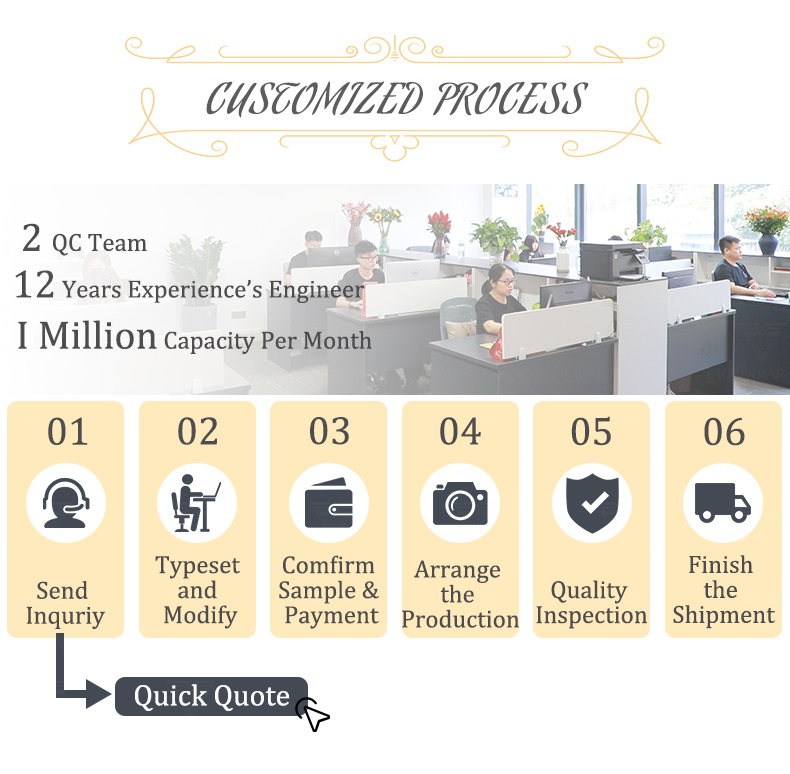 CUSTOMIZED PROCESS

2 QC Team
12 Years Experience's Engineer
I Million Capacity Per Month

01
Send Inquriy

02
Typeset and Modify

03
Comfirm Sample & Payment

04
Arrange the Production

05
Quality Inspection

06
Finish the Shipment

Quick Quote